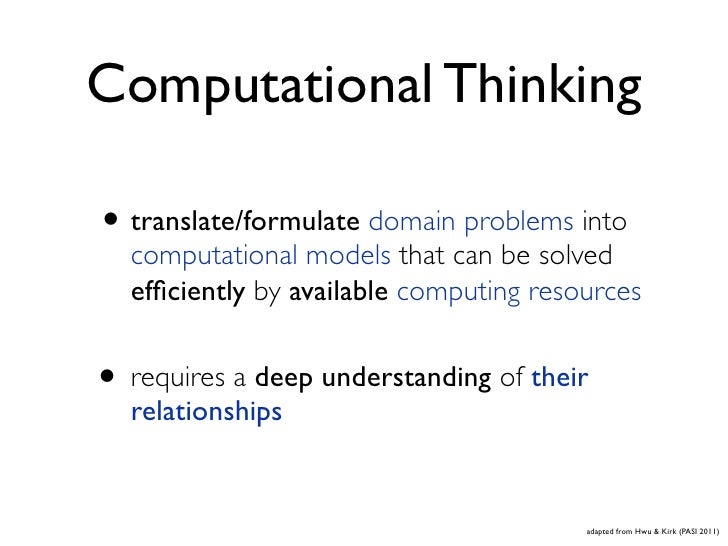 Computational Thinking

• translate/formulate domain problems into computational models that can be solved efficiently by available computing resources

• requires a deep understanding of their relationships

adapted from Hwu & Kirk (PASI 2011)